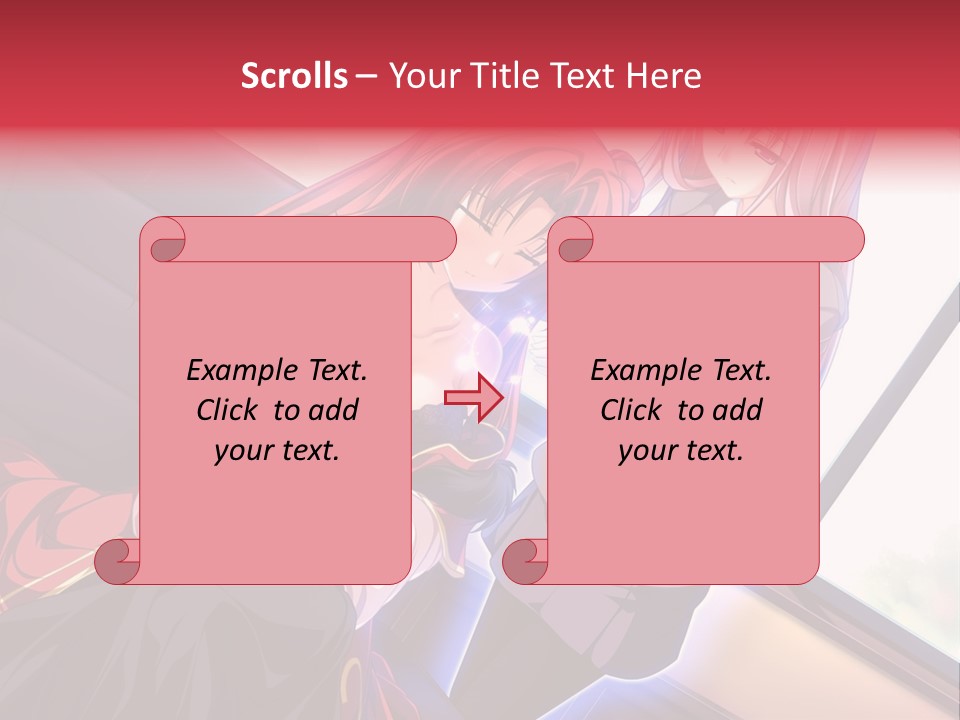 Scrolls – Your Title Text Here

Example Text. Click to add your text.

Example Text. Click to add your text.